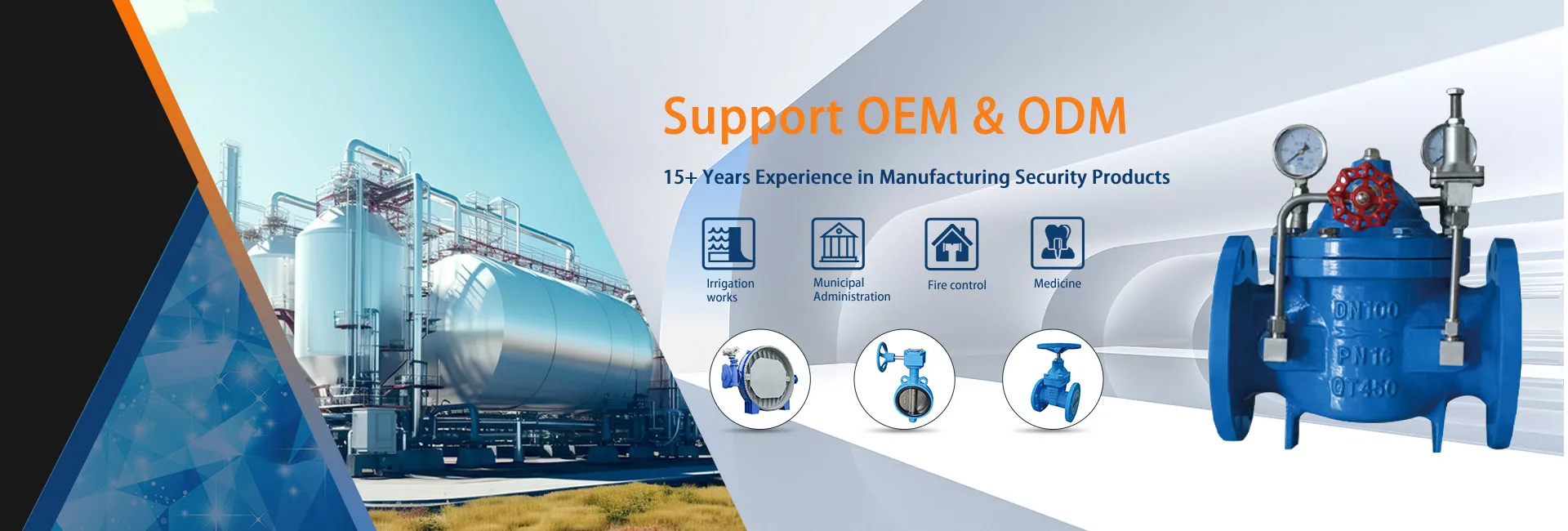 Support OEM & ODM

15+ Years Experience in Manufacturing Security Products

Irrigation works

Municipal Administration

Fire control

Medicine

DN100
PN16
QT450